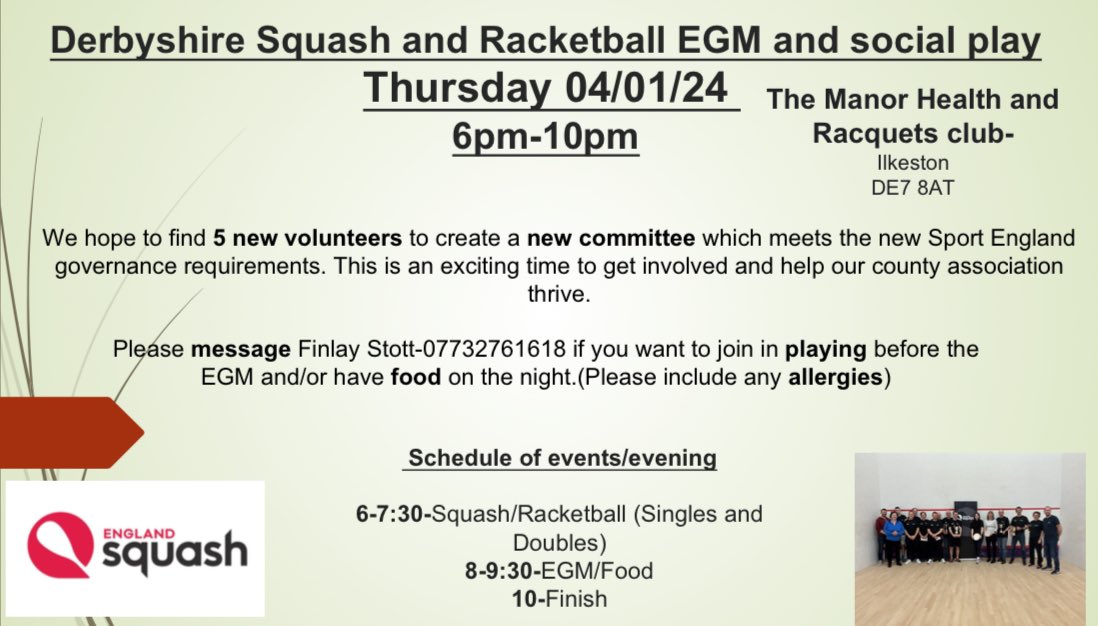 Derbyshire Squash and Racketball EGM and social play

Thursday 04/01/24

6pm-10pm

The Manor Health and Racquets club-
Ilkeston
DE7 8AT

We hope to find 5 new volunteers to create a new committee which meets the new Sport England governance requirements. This is an exciting time to get involved and help our county association thrive.

Please message Finlay Stott-07732761618 if you want to join in playing before the EGM and/or have food on the night.(Please include any allergies)

Schedule of events/evening

6-7:30-Squash/Racketball (Singles and Doubles)
8-9:30-EGM/Food
10-Finish

ENGLAND
squash